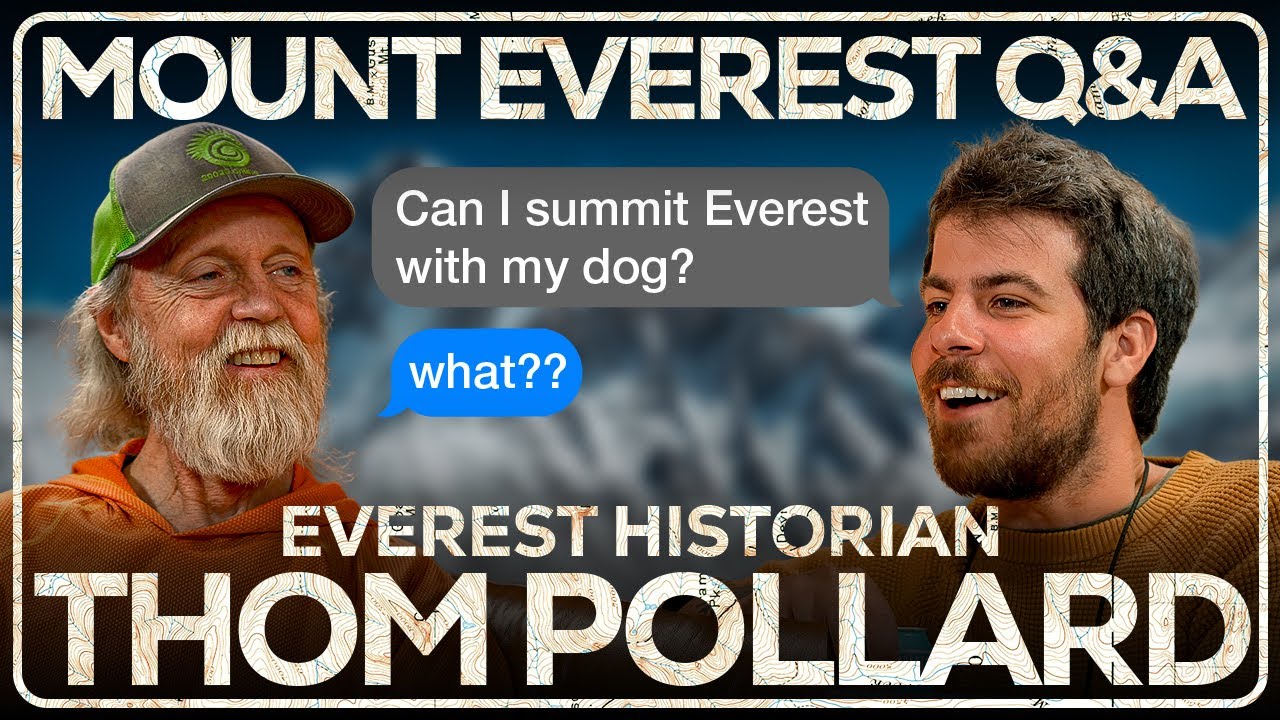 MOUNT EVEREST Q&A

Can I summit Everest with my dog?

what??

EVEREST HISTORIAN
THOM POLLARD